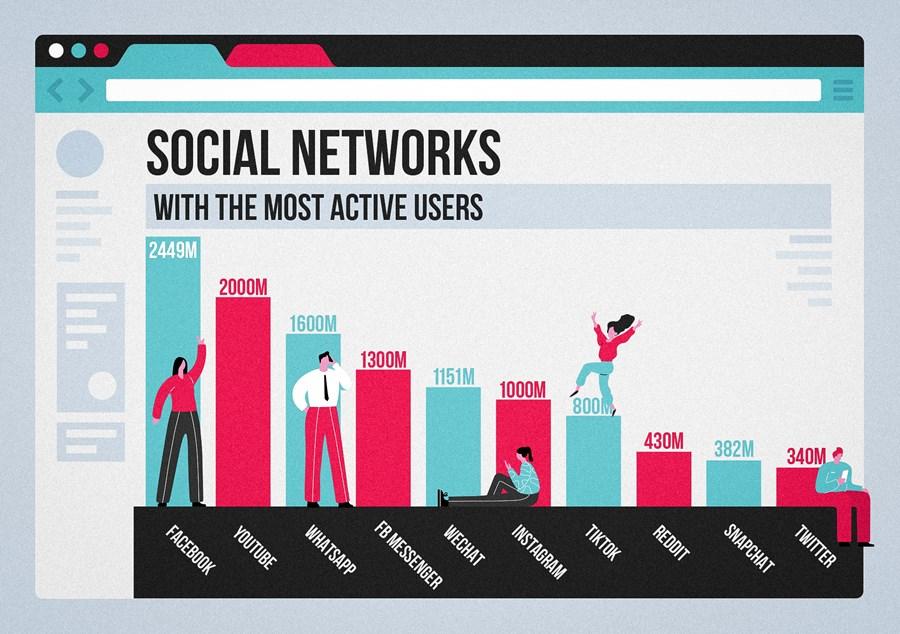 SOCIAL NETWORKS

WITH THE MOST ACTIVE USERS

2449M
2000M
1600M
1300M
1151M
1000M
800M
430M
382M
340M

FACEBOOK
YOUTUBE
WHATSAPP
FB MESSENGER
WECHAT
INSTAGRAM
TIKTOK
REDDIT
SNAPCHAT
TWITTER